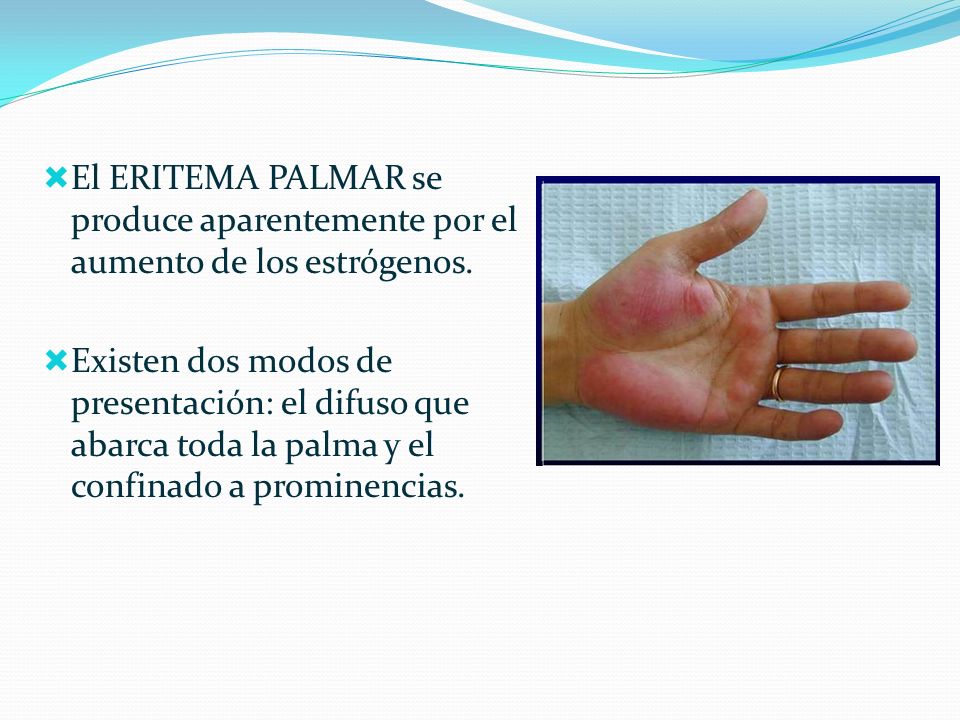 El ERITEMA PALMAR se produce aparentemente por el aumento de los estrógenos.

Existen dos modos de presentación: el difuso que abarca toda la palma y el confinado a prominencias.